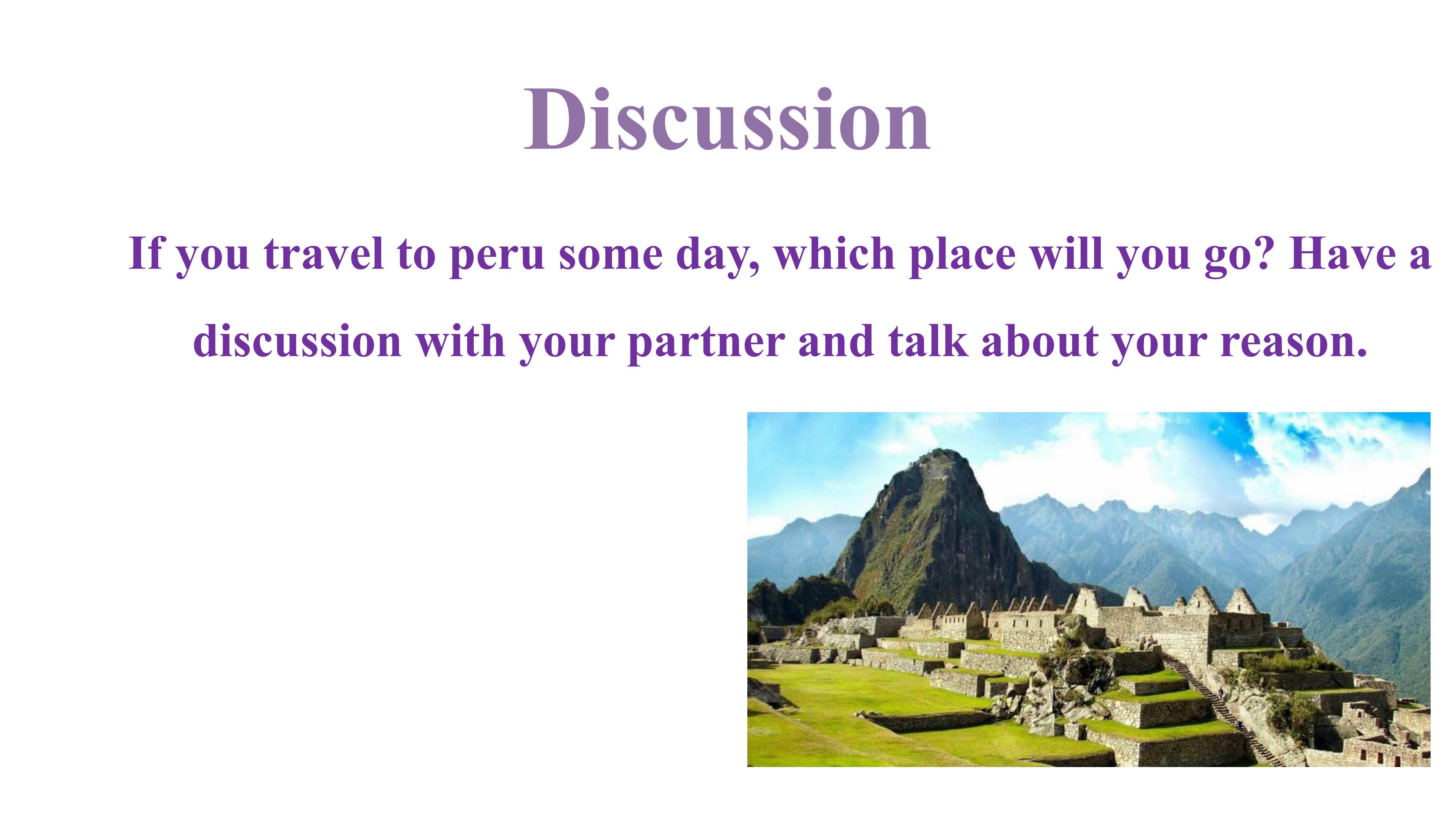 Discussion

If you travel to peru some day, which place will you go? Have a discussion with your partner and talk about your reason.